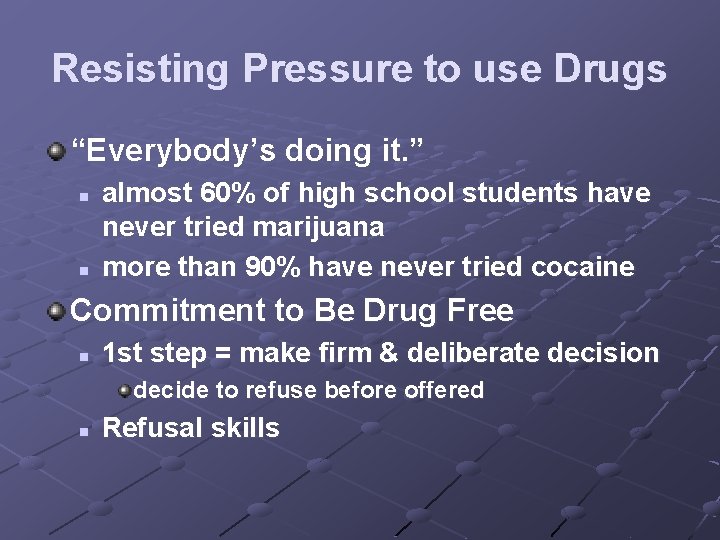 Resisting Pressure to use Drugs

“Everybody’s doing it.”

almost 60% of high school students have never tried marijuana

more than 90% have never tried cocaine

Commitment to Be Drug Free

1st step = make firm & deliberate decision

decide to refuse before offered

Refusal skills